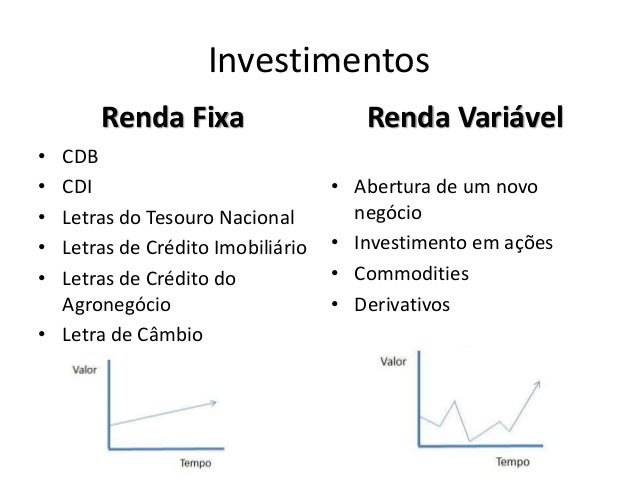 Investimentos

Renda Fixa

• CDB
• CDI
• Letras do Tesouro Nacional
• Letras de Crédito Imobiliário
• Letras de Crédito do Agronegócio
• Letra de Câmbio

Valor

Tempo

Renda Variável

• Abertura de um novo negócio
• Investimento em ações
• Commodities
• Derivativos

Valor

Tempo